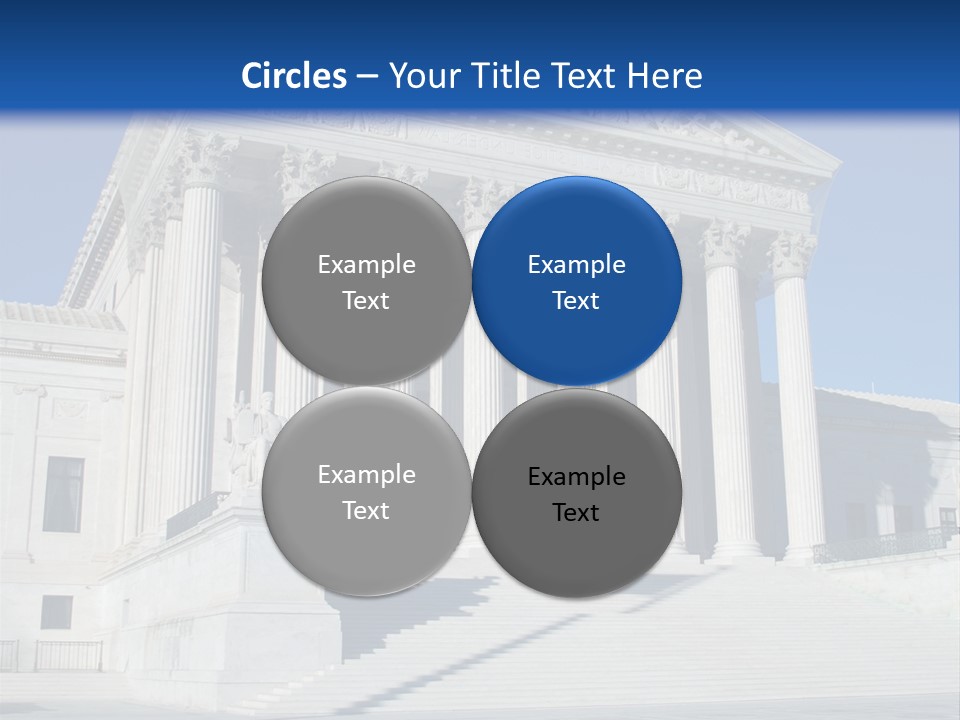 Circles – Your Title Text Here

Example Text

Example Text

Example Text

Example Text